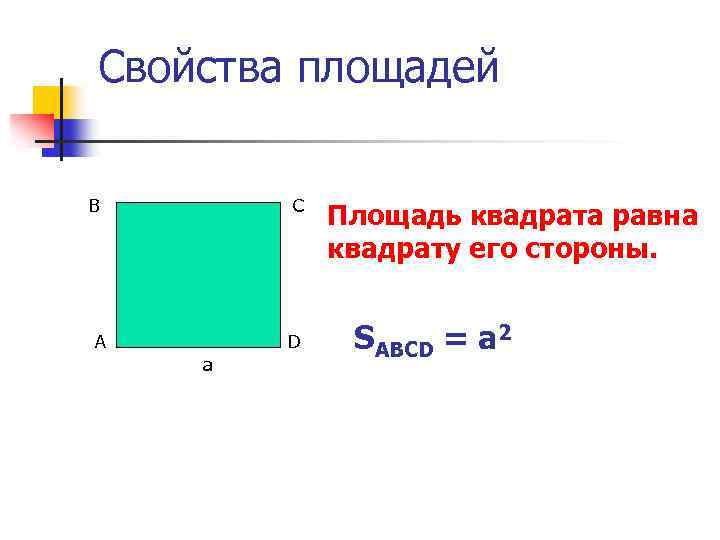 Свойства площадей

B

C

A

D

a

Площадь квадрата равна квадрату его стороны.

$S_{ABCD} = a^2$